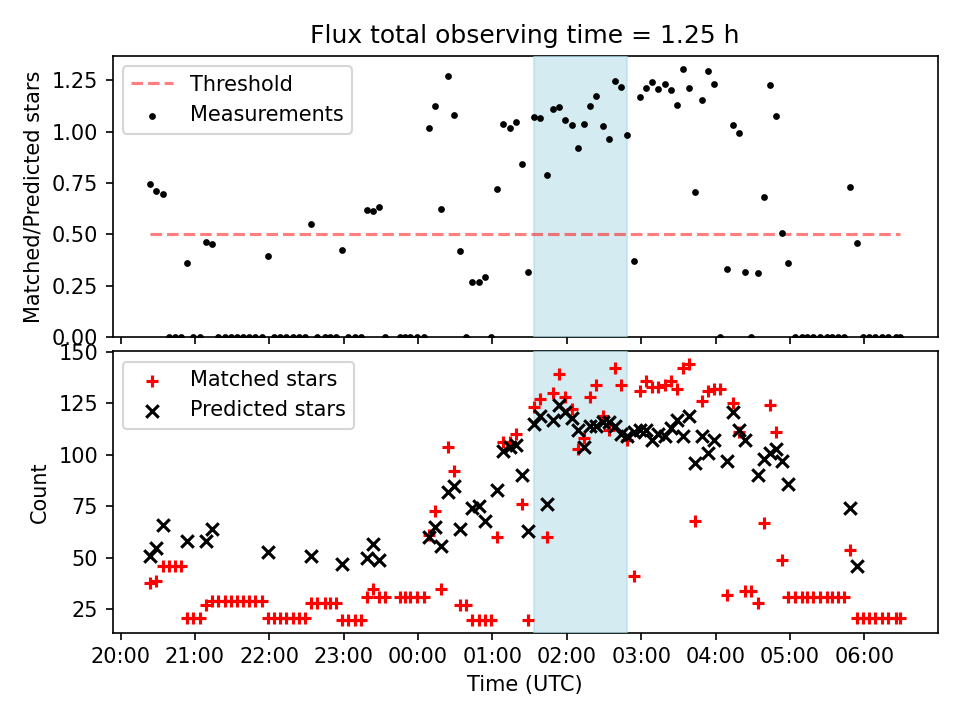 Flux total observing time = 1.25 h

Threshold
Measurements

Matched/Predicted stars

1.25
1.00
0.75
0.50
0.25
0.00

Matched stars
Predicted stars

Count

150
125
100
75
50
25

20:00 21:00 22:00 23:00 00:00 01:00 02:00 03:00 04:00 05:00 06:00

Time (UTC)